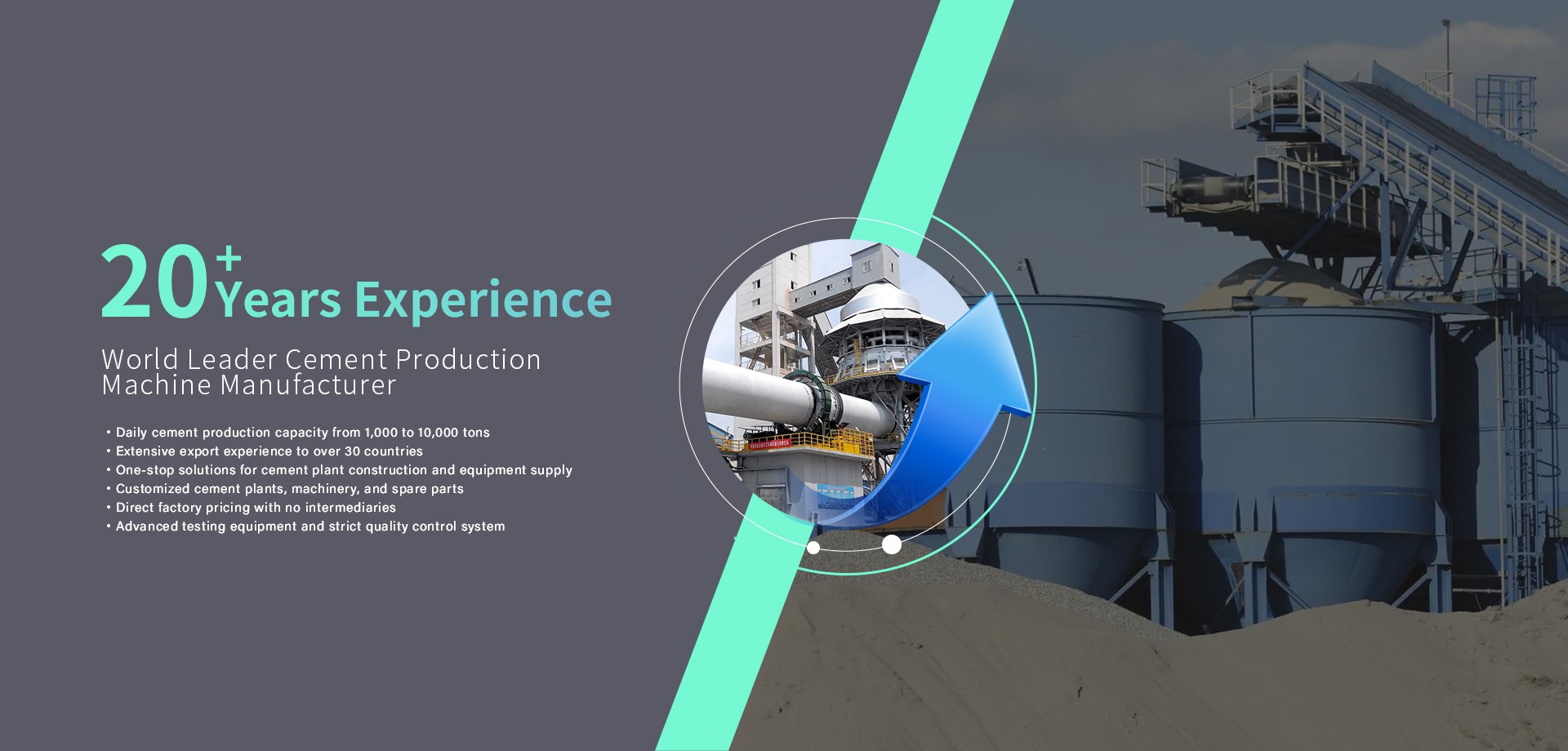 20+ Years Experience

World Leader Cement Production Machine Manufacturer

• Daily cement production capacity from 1,000 to 10,000 tons
• Extensive export experience to over 30 countries
• One-stop solutions for cement plant construction and equipment supply
• Customized cement plants, machinery, and spare parts
• Direct factory pricing with no intermediaries
• Advanced testing equipment and strict quality control system